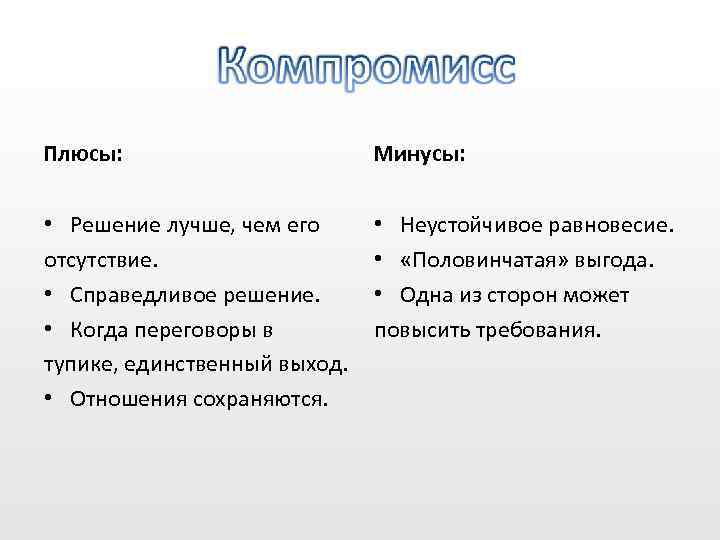 Компромисс

Плюсы:

• Решение лучше, чем его отсутствие.
• Справедливое решение.
• Когда переговоры в тупике, единственный выход.
• Отношения сохраняются.

Минусы:

• Неустойчивое равновесие.
• «Половинчатая» выгода.
• Одна из сторон может повысить требования.